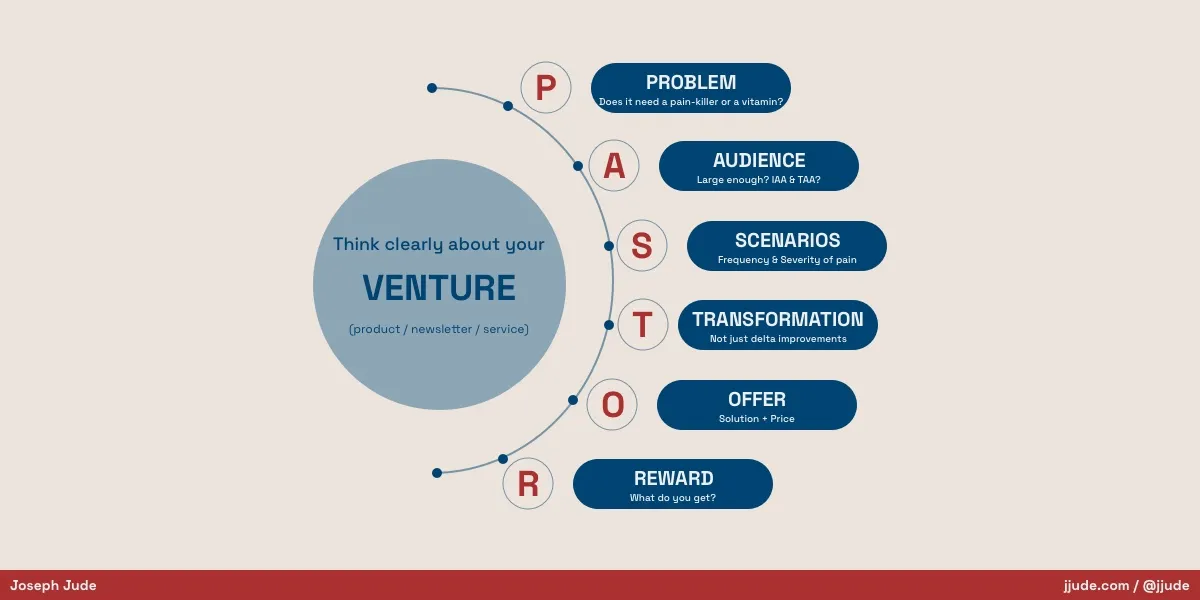 Think clearly about your

VENTURE

(product / newsletter / service)

P

PROBLEM
Does it need a pain-killer or a vitamin?

A

AUDIENCE
Large enough? IAA & TAA?

S

SCENARIOS
Frequency & Severity of pain

T

TRANSFORMATION
Not just delta improvements

O

OFFER
Solution + Price

R

REWARD
What do you get?

Joseph Jude

jjude.com / @jjude